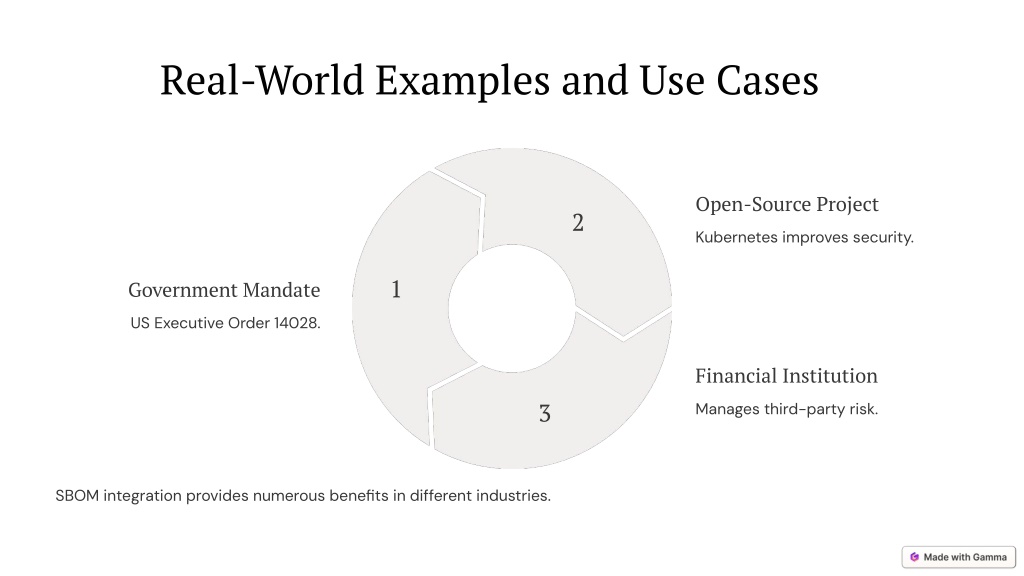 Real-World Examples and Use Cases

Government Mandate

US Executive Order 14028.

1

2

Open-Source Project

Kubernetes improves security.

3

Financial Institution

Manages third-party risk.

SBOM integration provides numerous benefits in different industries.

Made with Gamma